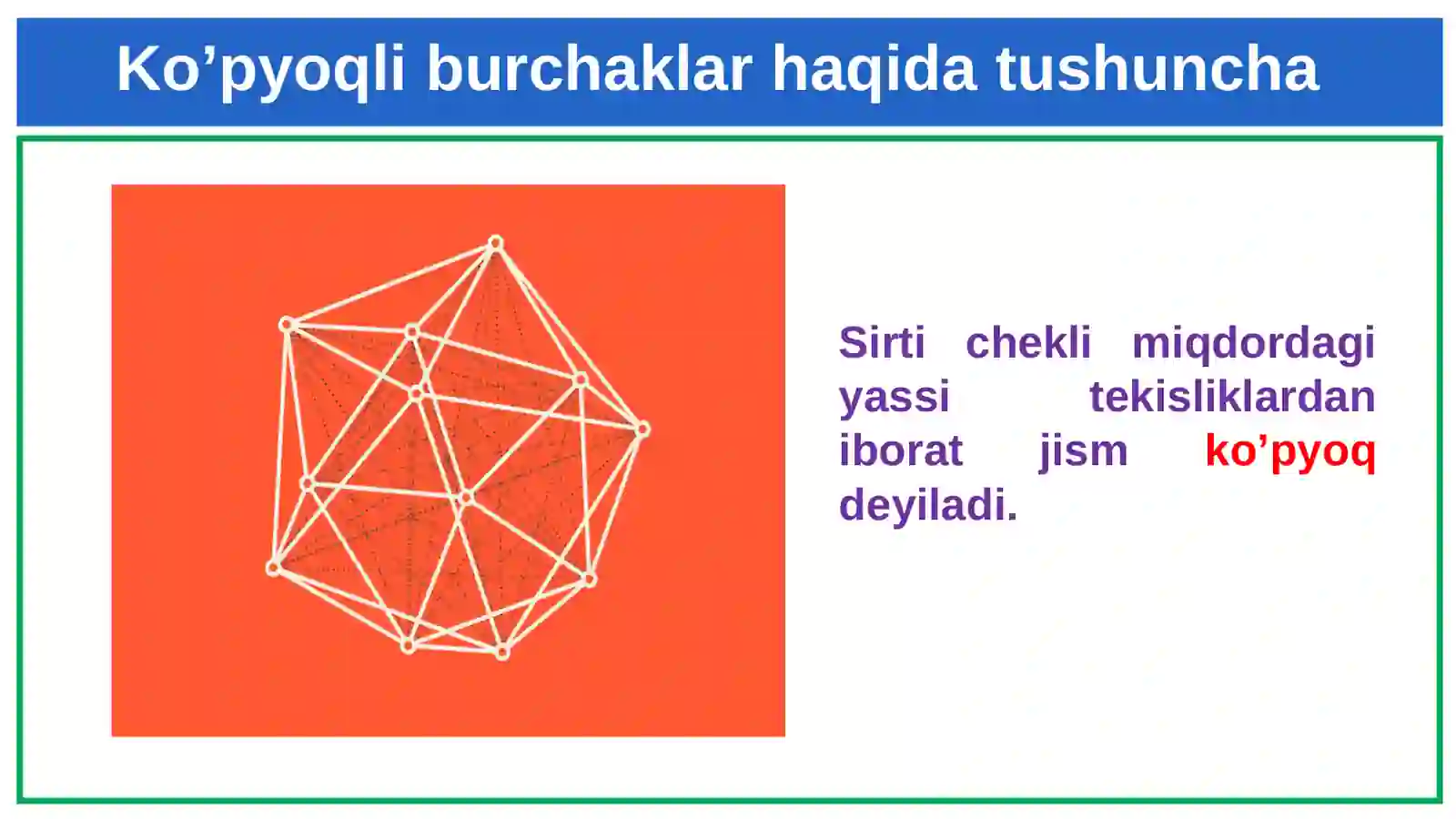 Ko’pyoqli burchaklar haqida tushuncha

Sirti chekli miqdordagi yassi tekisliklardan iborat jism ko’pyoq deyiladi.